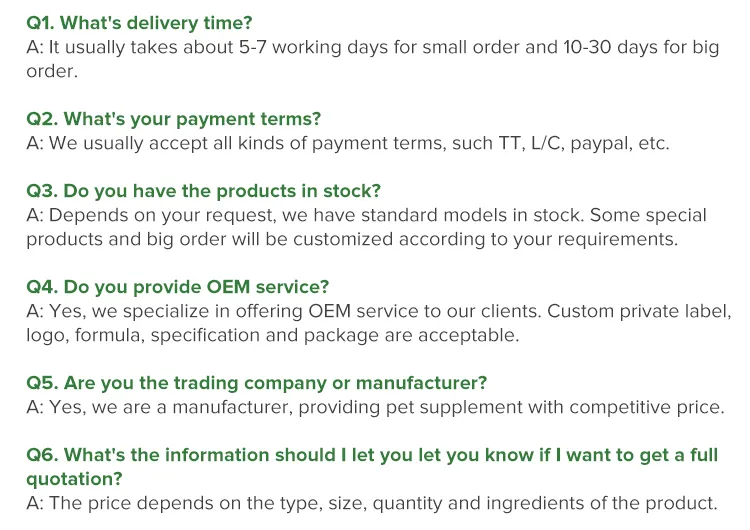 Q1. What's delivery time?
A: It usually takes about 5-7 working days for small order and 10-30 days for big order.

Q2. What's your payment terms?
A: We usually accept all kinds of payment terms, such TT, L/C, paypal, etc.

Q3. Do you have the products in stock?
A: Depends on your request, we have standard models in stock. Some special products and big order will be customized according to your requirements.

Q4. Do you provide OEM service?
A: Yes, we specialize in offering OEM service to our clients. Custom private label, logo, formula, specification and package are acceptable.

Q5. Are you the trading company or manufacturer?
A: Yes, we are a manufacturer, providing pet supplement with competitive price.

Q6. What's the information should I let you let you know if I want to get a full quotation?
A: The price depends on the type, size, quantity and ingredients of the product.